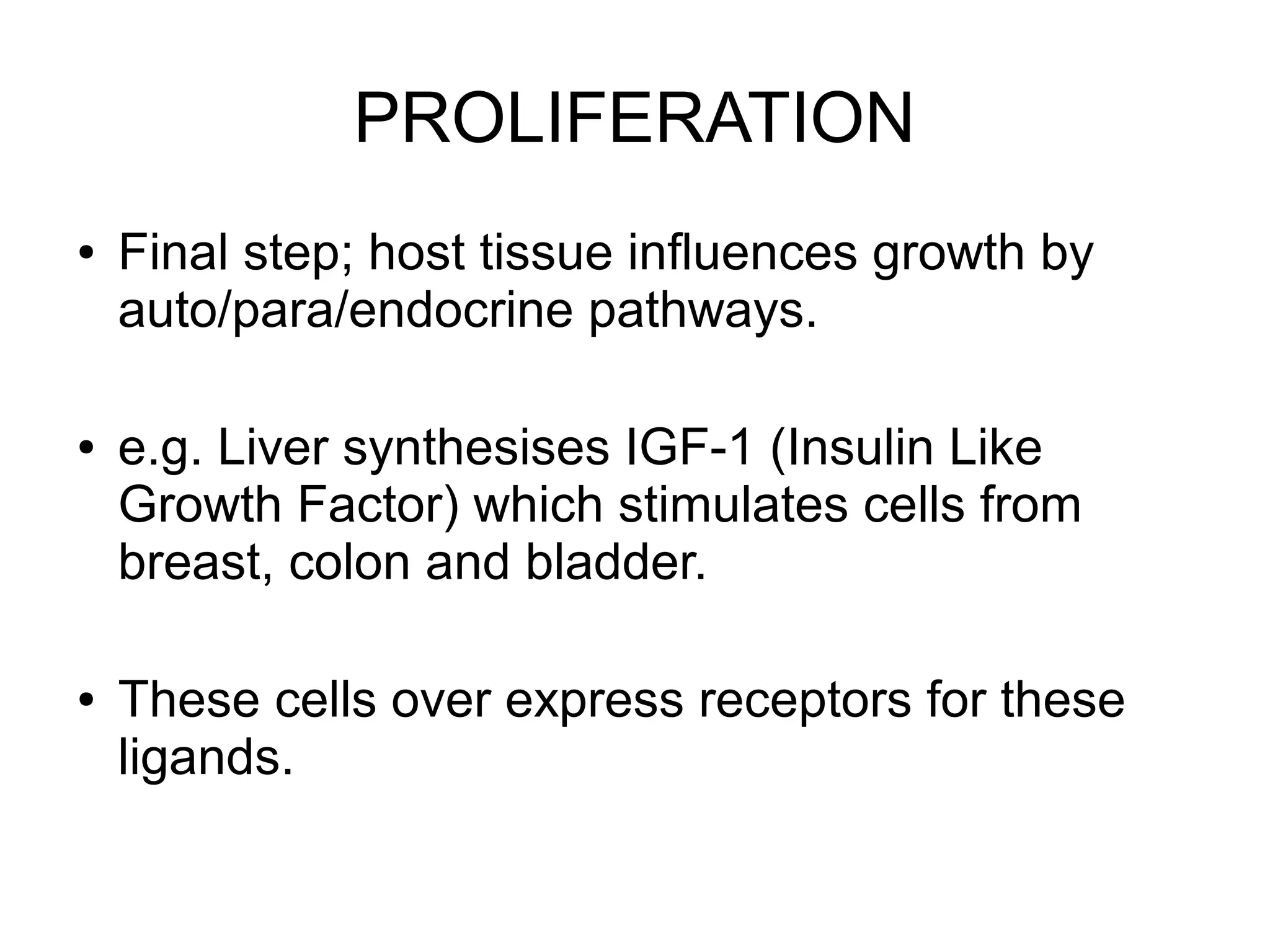 PROLIFERATION

• Final step; host tissue influences growth by auto/para/endocrine pathways.

• e.g. Liver synthesises IGF-1 (Insulin Like Growth Factor) which stimulates cells from breast, colon and bladder.

• These cells over express receptors for these ligands.